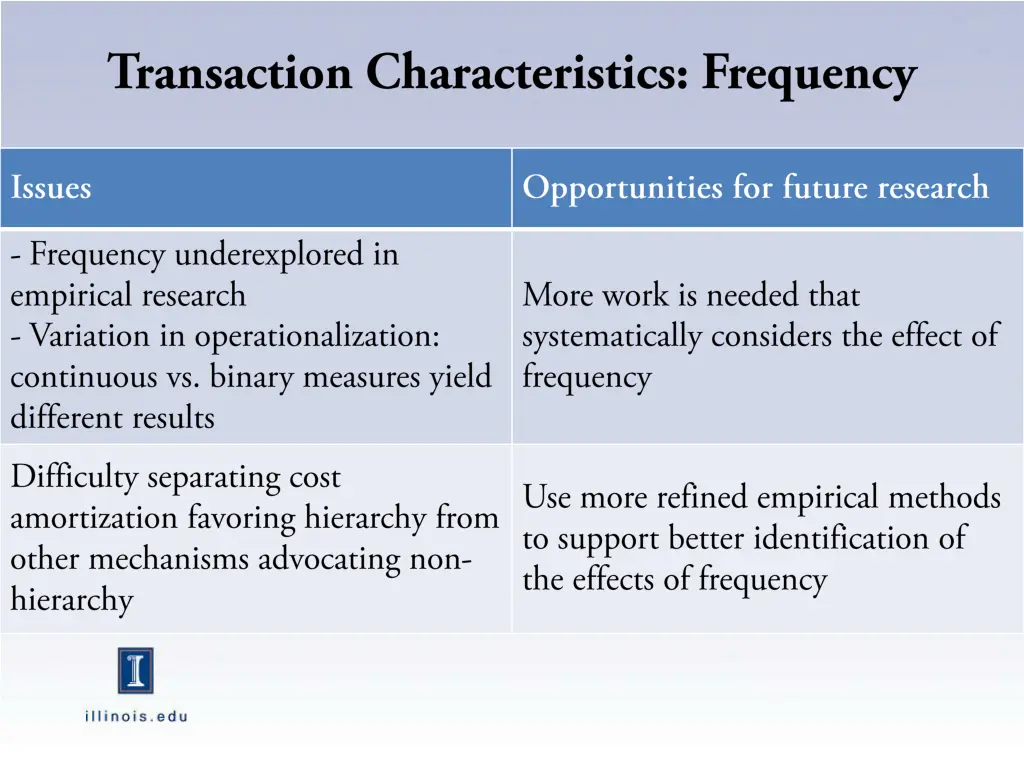 Transaction Characteristics: Frequency

| Issues | Opportunities for future research |
|---|---|
| - Frequency underexplored in empirical research - Variation in operationalization: continuous vs. binary measures yield different results | More work is needed that systematically considers the effect of frequency |
| Difficulty separating cost amortization favoring hierarchy from other mechanisms advocating non-hierarchy | Use more refined empirical methods to support better identification of the effects of frequency |

I

illinois.edu